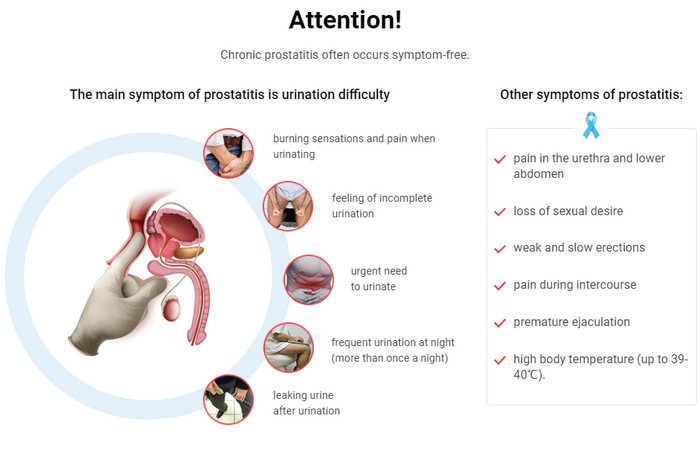 Attention!

Chronic prostatitis often occurs symptom-free.

The main symptom of prostatitis is urination difficulty

burning sensations and pain when urinating

feeling of incomplete urination

urgent need to urinate

frequent urination at night (more than once a night)

leaking urine after urination

Other symptoms of prostatitis:

pain in the urethra and lower abdomen

loss of sexual desire

weak and slow erections

pain during intercourse

premature ejaculation

high body temperature (up to 39-40℃).